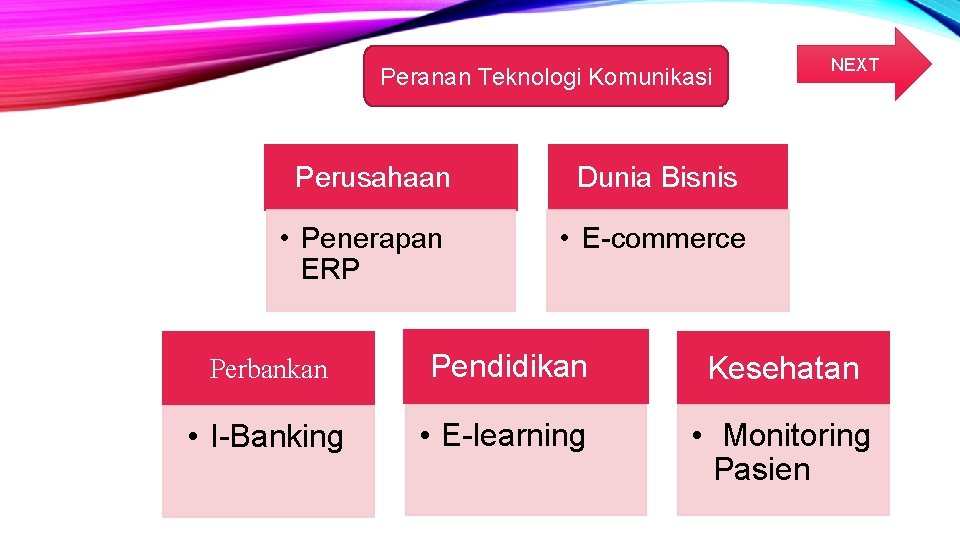 Peranan Teknologi Komunikasi

NEXT

Perusahaan
• Penerapan ERP

Dunia Bisnis
• E-commerce

Perbankan
• I-Banking

Pendidikan
• E-learning

Kesehatan
• Monitoring Pasien